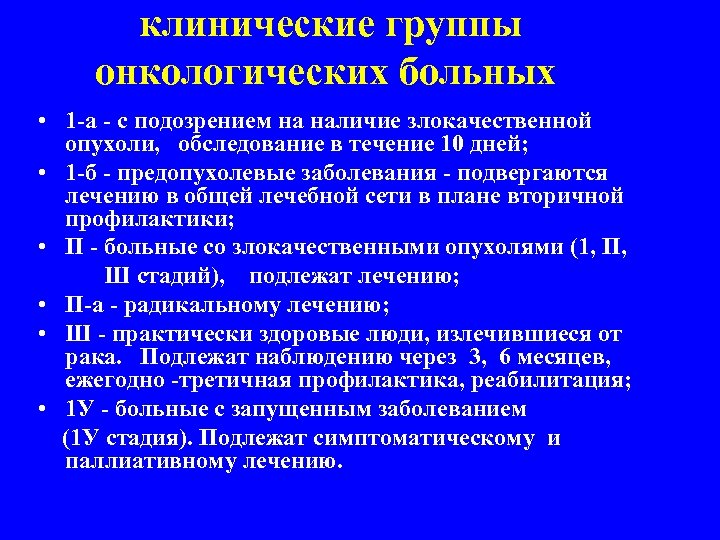 клинические группы онкологических больных

• 1-а - с подозрением на наличие злокачественной опухоли, обследование в течение 10 дней;

• 1-б - предопухолевые заболевания - подвергаются лечению в общей лечебной сети в плане вторичной профилактики;

• П - больные со злокачественными опухолями (1, П, Ш стадий), подлежат лечению;

• П-а - радикальному лечению;

• Ш - практически здоровые люди, излечившиеся от рака. Подлежат наблюдению через 3, 6 месяцев, ежегодно -третичная профилактика, реабилитация;

• 1У - больные с запущенным заболеванием (1У стадия). Подлежат симптоматическому и паллиативному лечению.